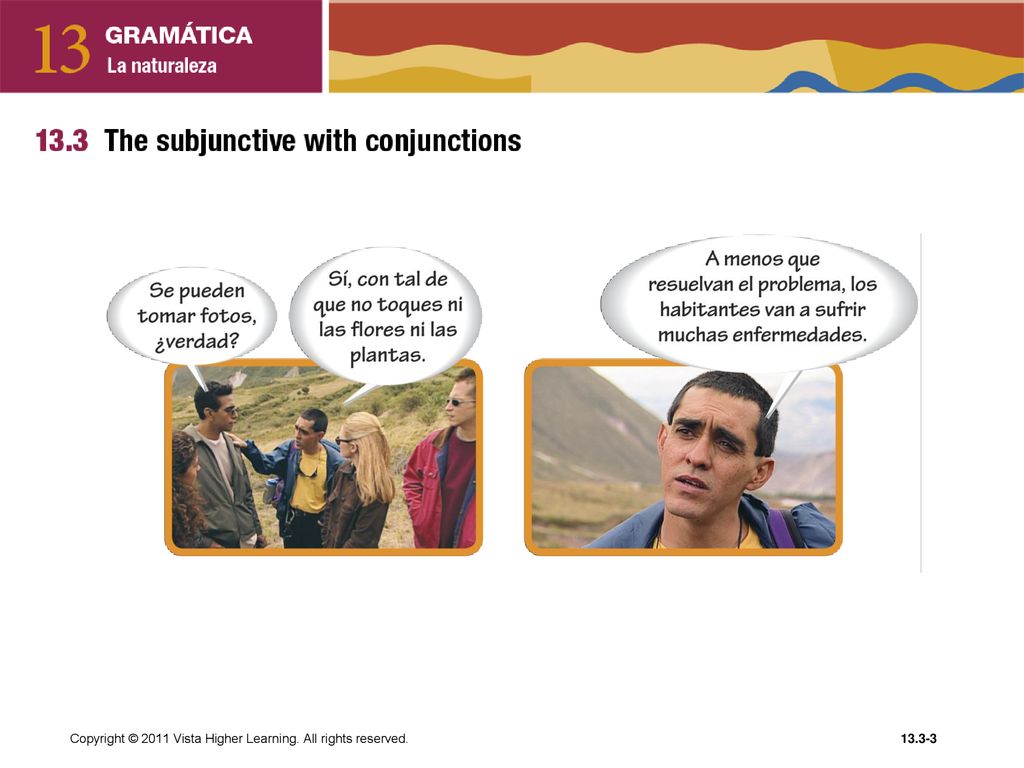 13 GRAMÁTICA
La naturaleza

13.3 The subjunctive with conjunctions

Se pueden tomar fotos, ¿verdad?

Sí, con tal de que no toques ni las flores ni las plantas.

A menos que resuelvan el problema, los habitantes van a sufrir muchas enfermedades.

Copyright © 2011 Vista Higher Learning. All rights reserved.

13.3-3